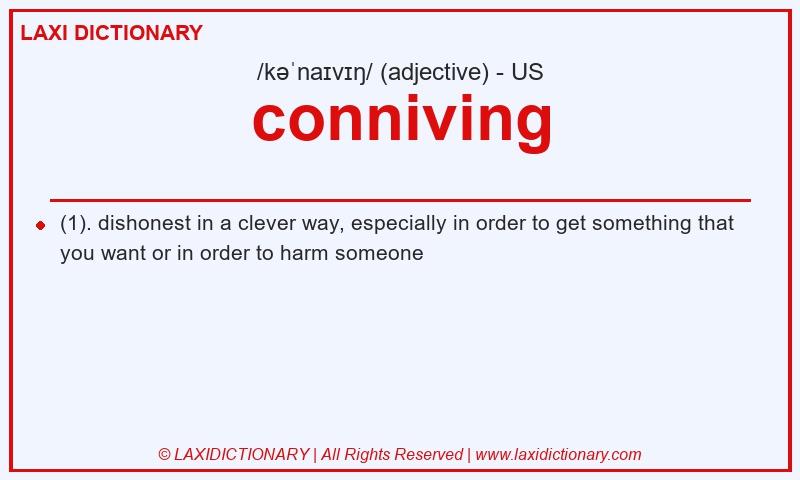 LAXI DICTIONARY

/kəˈnaɪvɪŋ/ (adjective) - US

conniving

(1). dishonest in a clever way, especially in order to get something that you want or in order to harm someone

© LAXIDICTIONARY | All Rights Reserved | www.laxidictionary.com